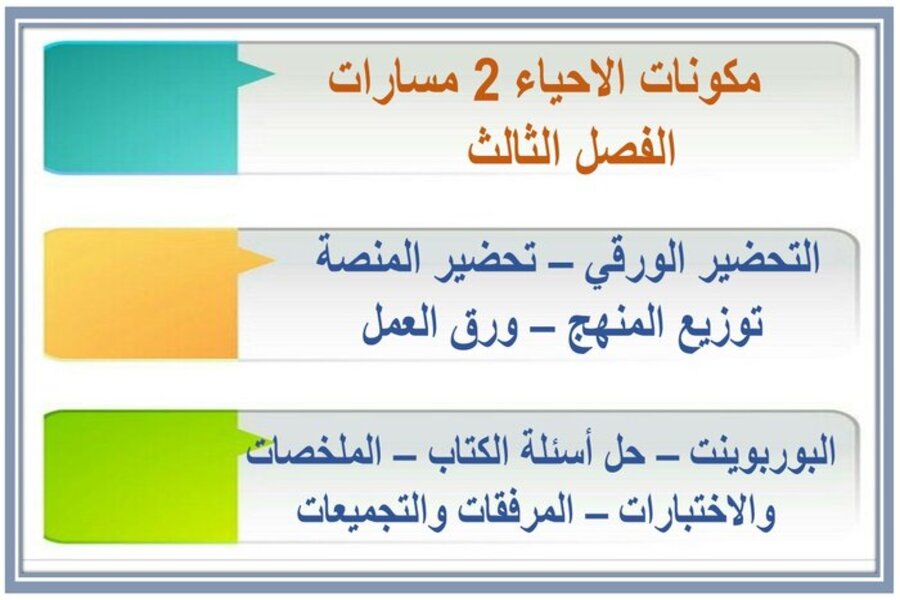 مكونات الاحياء 2 مسارات
الفصل الثالث

التحضير الورقي – تحضير المنصة
توزيع المنهج – ورق العمل

البوربوينت – حل أسئلة الكتاب – الملخصات
والاختبارات – المرفقات والتجميعات